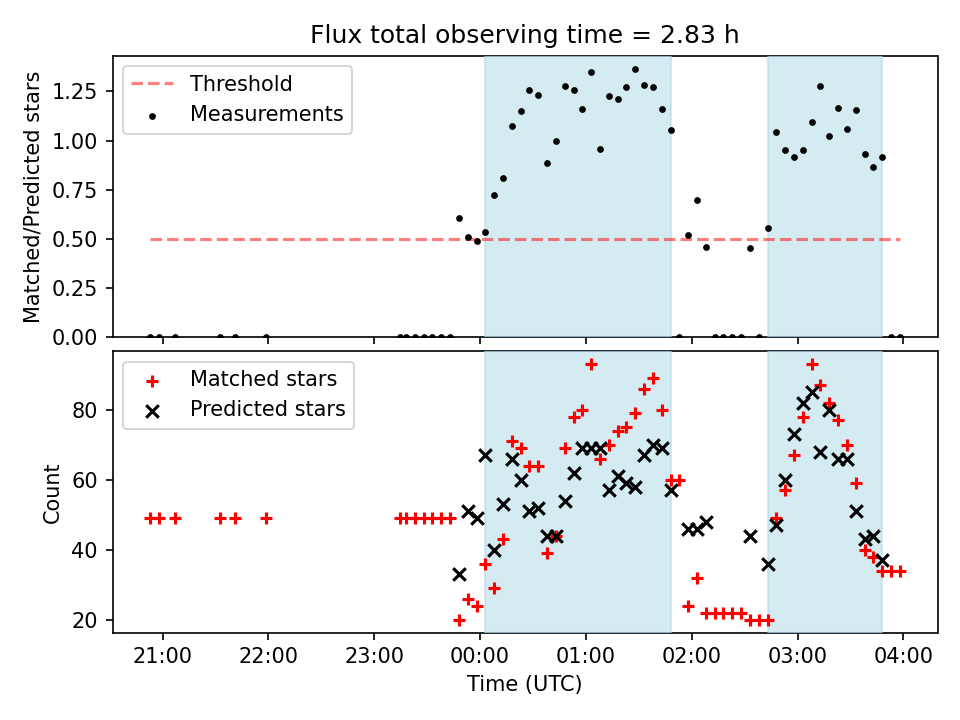 Flux total observing time = 2.83 h

Threshold
Measurements

Matched/Predicted stars

1.25
1.00
0.75
0.50
0.25
0.00

Matched stars
Predicted stars

Count

80
60
40
20

21:00
22:00
23:00
00:00
01:00
02:00
03:00
04:00

Time (UTC)